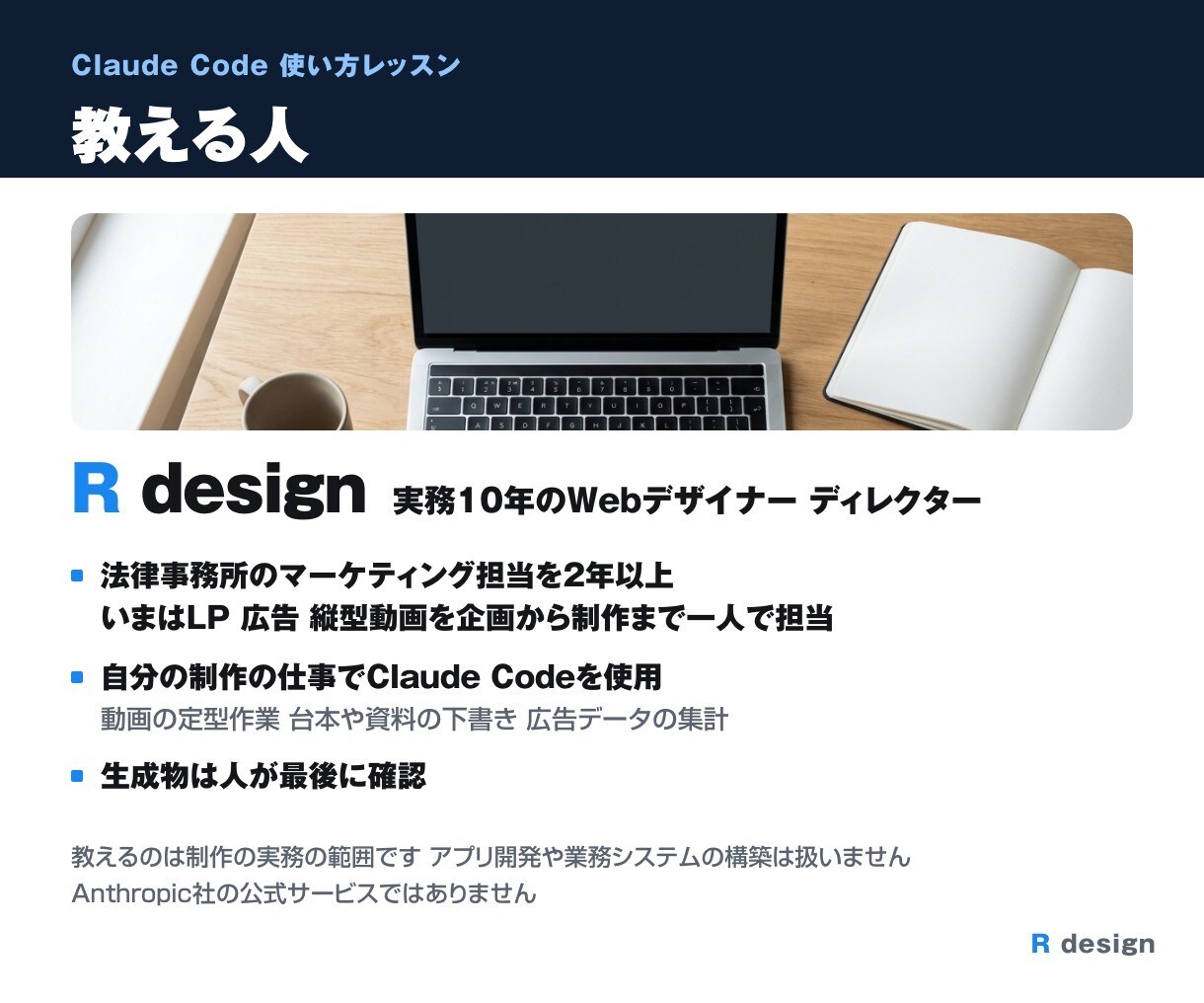 Claude Code 使い方レッスン

教える人

R design 実務10年のWebデザイナー ディレクター

• 法律事務所のマーケティング担当を2年以上
いまはLP 広告 縦型動画を企画から制作まで一人で担当

• 自分の制作の仕事でClaude Codeを使用
動画の定型作業 台本や資料の下書き 広告データの集計

• 生成物は人が最後に確認

教えるのは制作の実務の範囲です アプリ開発や業務システムの構築は扱いません
Anthropic社の公式サービスではありません

R design